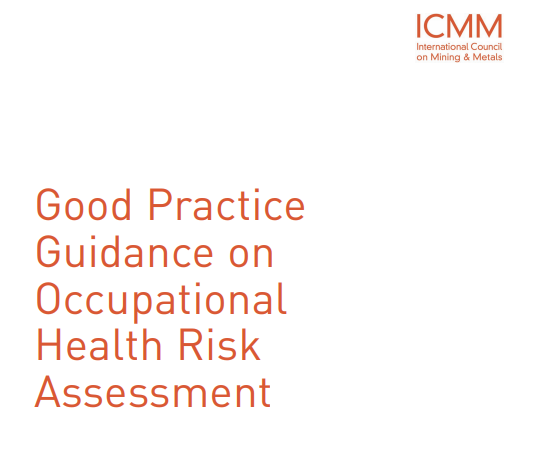 ICMM
International Council on Mining & Metals

Good Practice Guidance on Occupational Health Risk Assessment